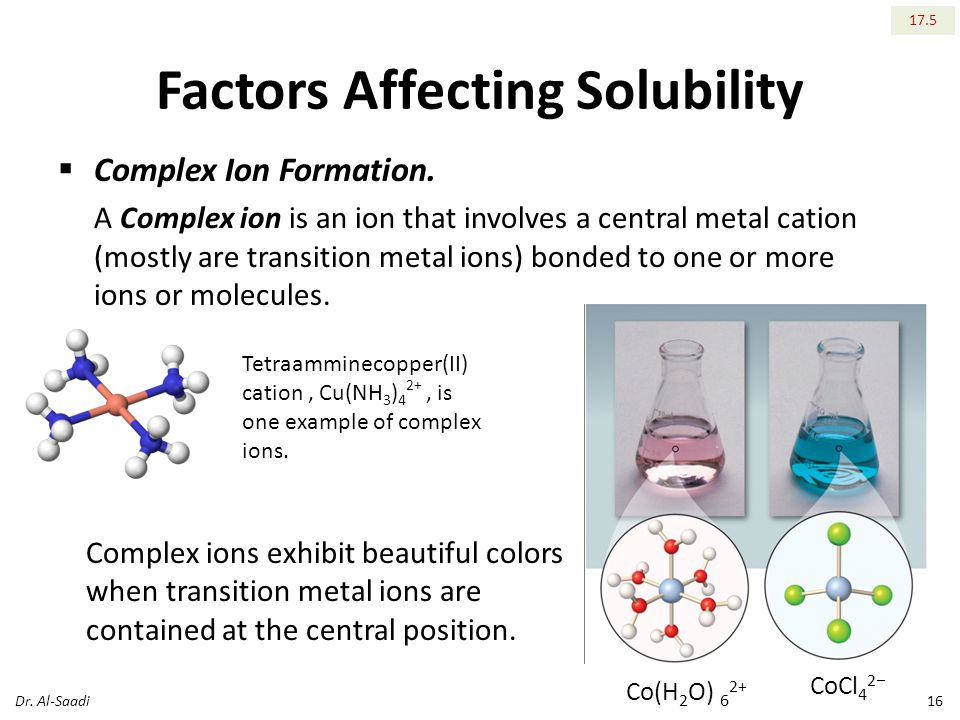 17.5

Factors Affecting Solubility

▪ Complex Ion Formation.

A Complex ion is an ion that involves a central metal cation (mostly are transition metal ions) bonded to one or more ions or molecules.

Tetraamminecopper(II) cation , $Cu(NH_3)_4^{2+}$ , is one example of complex ions.

Complex ions exhibit beautiful colors when transition metal ions are contained at the central position.

$Co(H_2O)_6^{2+}$

$CoCl_4^{2-}$

Dr. Al-Saadi

16